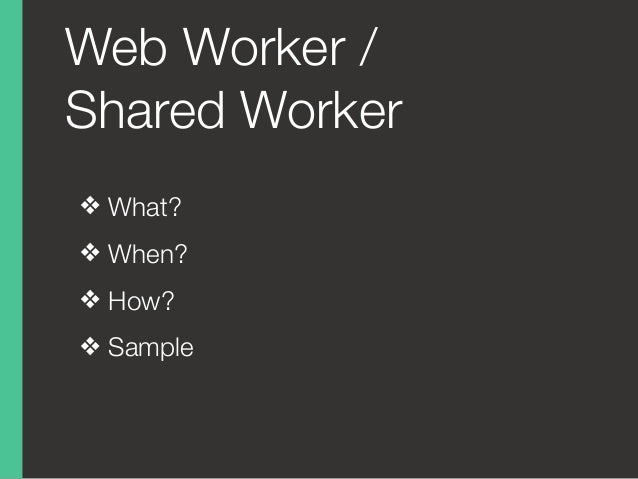 Web Worker / Shared Worker

❖ What?

❖ When?

❖ How?

❖ Sample